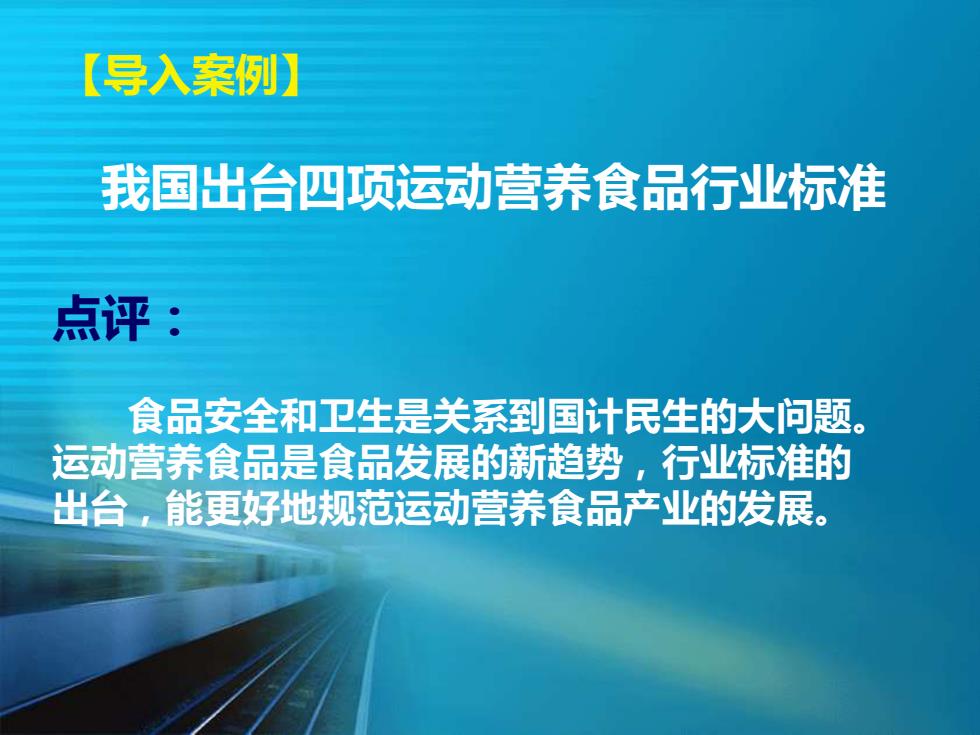 【导入案例】

我国出台四项运动营养食品行业标准

点评：

食品安全和卫生是关系到国计民生的大问题。运动营养食品是食品发展的新趋势，行业标准的出台，能更好地规范运动营养食品产业的发展。